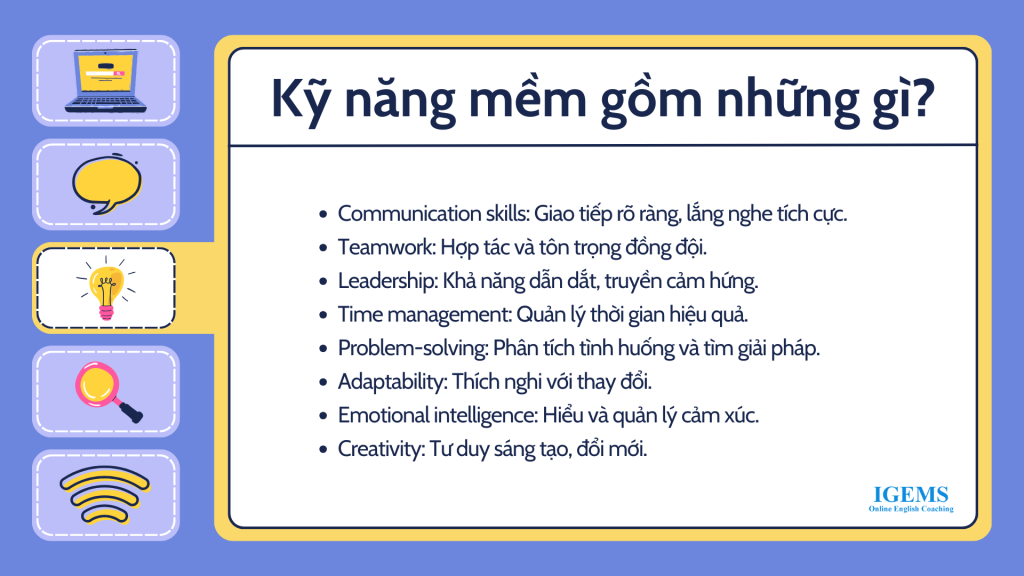 Kỹ năng mềm gồm những gì?

- Communication skills: Giao tiếp rõ ràng, lắng nghe tích cực.
- Teamwork: Hợp tác và tôn trọng đồng đội.
- Leadership: Khả năng dẫn dắt, truyền cảm hứng.
- Time management: Quản lý thời gian hiệu quả.
- Problem-solving: Phân tích tình huống và tìm giải pháp.
- Adaptability: Thích nghi với thay đổi.
- Emotional intelligence: Hiểu và quản lý cảm xúc.
- Creativity: Tư duy sáng tạo, đổi mới.

IGEMS
Online English Coaching